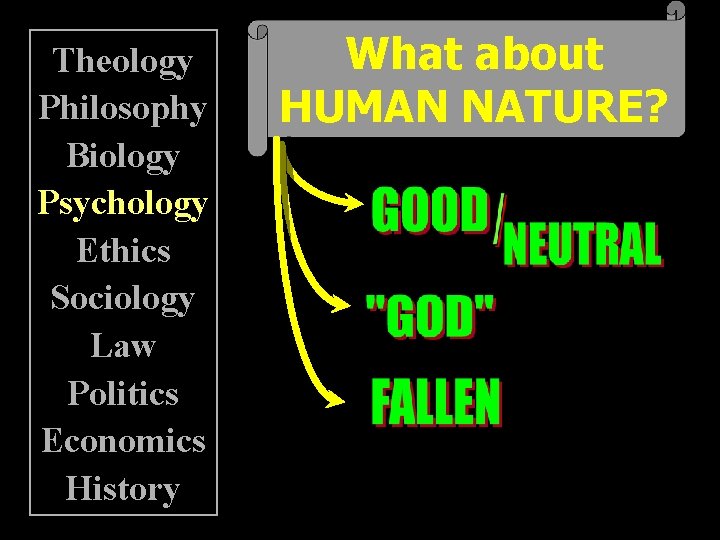 Theology
Philosophy
Biology
Psychology
Ethics
Sociology
Law
Politics
Economics
History

What about HUMAN NATURE?

GOOD/NEUTRAL
"GOD"
FALLEN